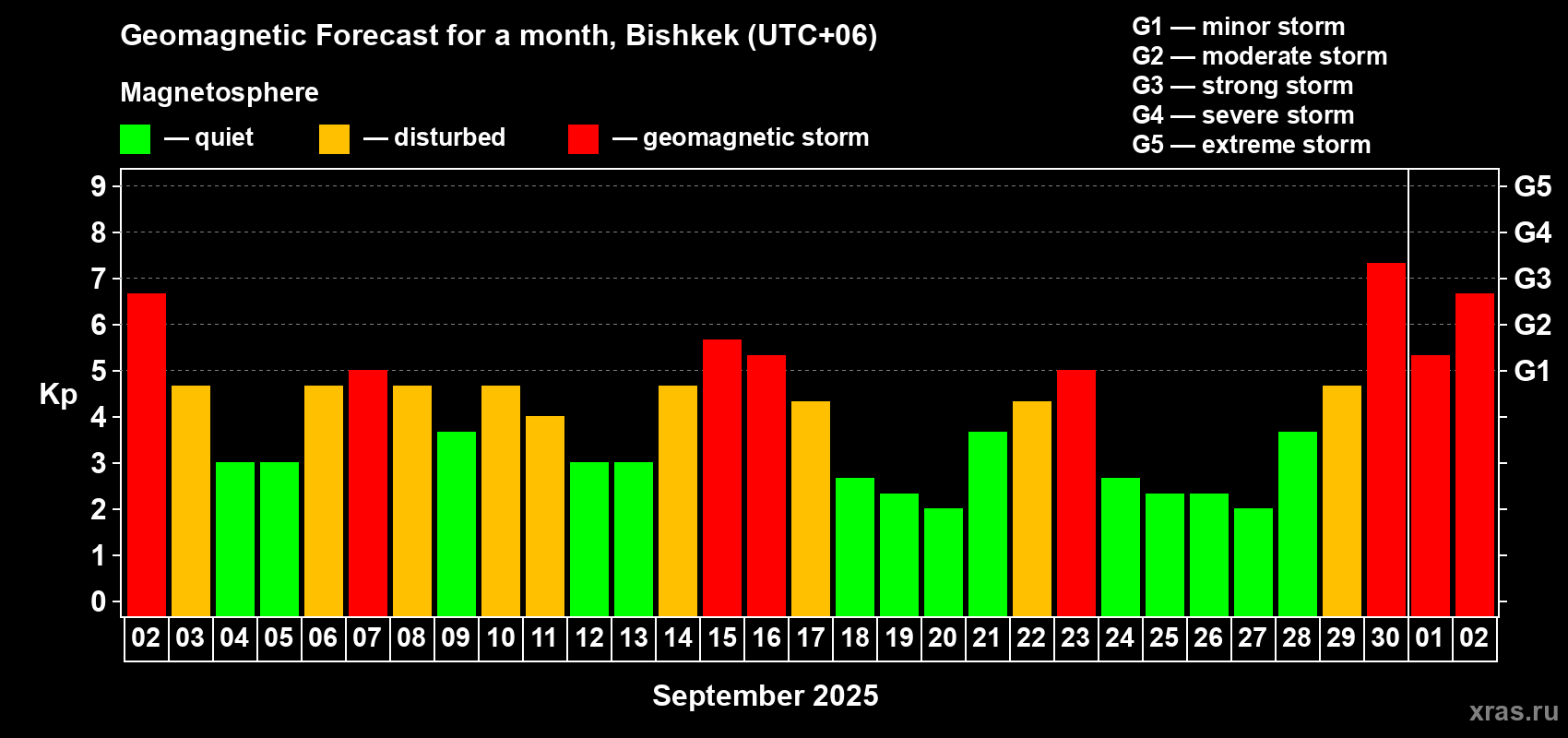 Geomagnetic Forecast for a month, Bishkek (UTC+06)

Magnetosphere

— quiet — disturbed — geomagnetic storm

G1 — minor storm
G2 — moderate storm
G3 — strong storm
G4 — severe storm
G5 — extreme storm

Kp

9
8
7
6
5
4
3
2
1
0

G5
G4
G3
G2
G1

02 03 04 05 06 07 08 09 10 11 12 13 14 15 16 17 18 19 20 21 22 23 24 25 26 27 28 29 30 01 02

September 2025

xras.ru